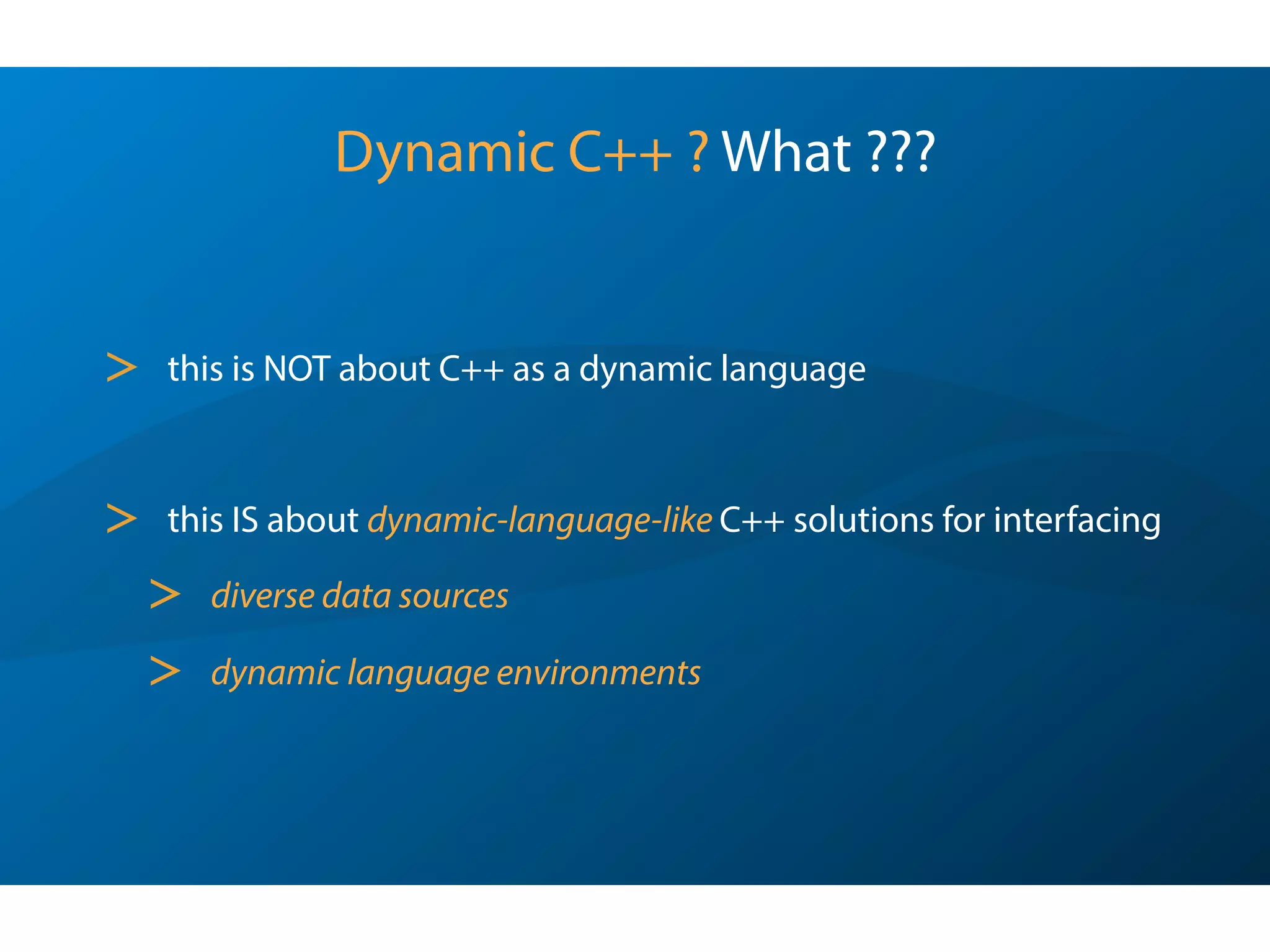 Dynamic C++ ? What ???

> this is NOT about C++ as a dynamic language

> this IS about dynamic-language-like C++ solutions for interfacing

> diverse data sources

> dynamic language environments